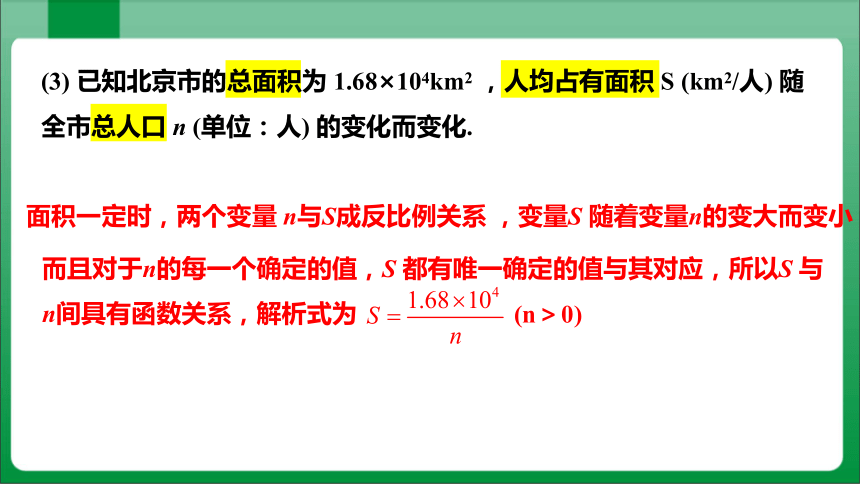 (3) 已知北京市的总面积为 $1.68\times10^4km^2$ ，人均占有面积 S ($km^2$/人) 随全市总人口 $n$ (单位：人) 的变化而变化.

面积一定时，两个变量 $n$与$S$成反比例关系 ，变量$S$ 随着变量$n$的变大而变小

而且对于$n$的每一个确定的值，$S$ 都有唯一确定的值与其对应，所以$S$ 与 $n$间具有函数关系，解析式为 $S=\frac{1.68\times10^4}{n}$ (n > 0)